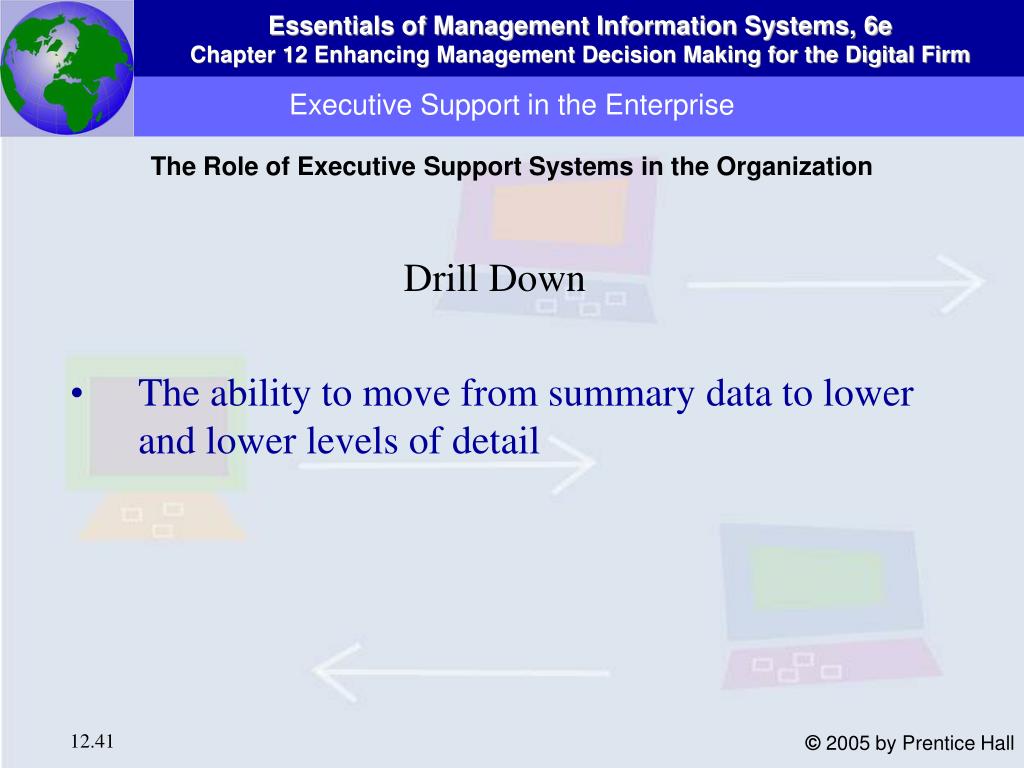 Essentials of Management Information Systems, 6e
Chapter 12 Enhancing Management Decision Making for the Digital Firm

Executive Support in the Enterprise

The Role of Executive Support Systems in the Organization

Drill Down

• The ability to move from summary data to lower and lower levels of detail

12.41

© 2005 by Prentice Hall